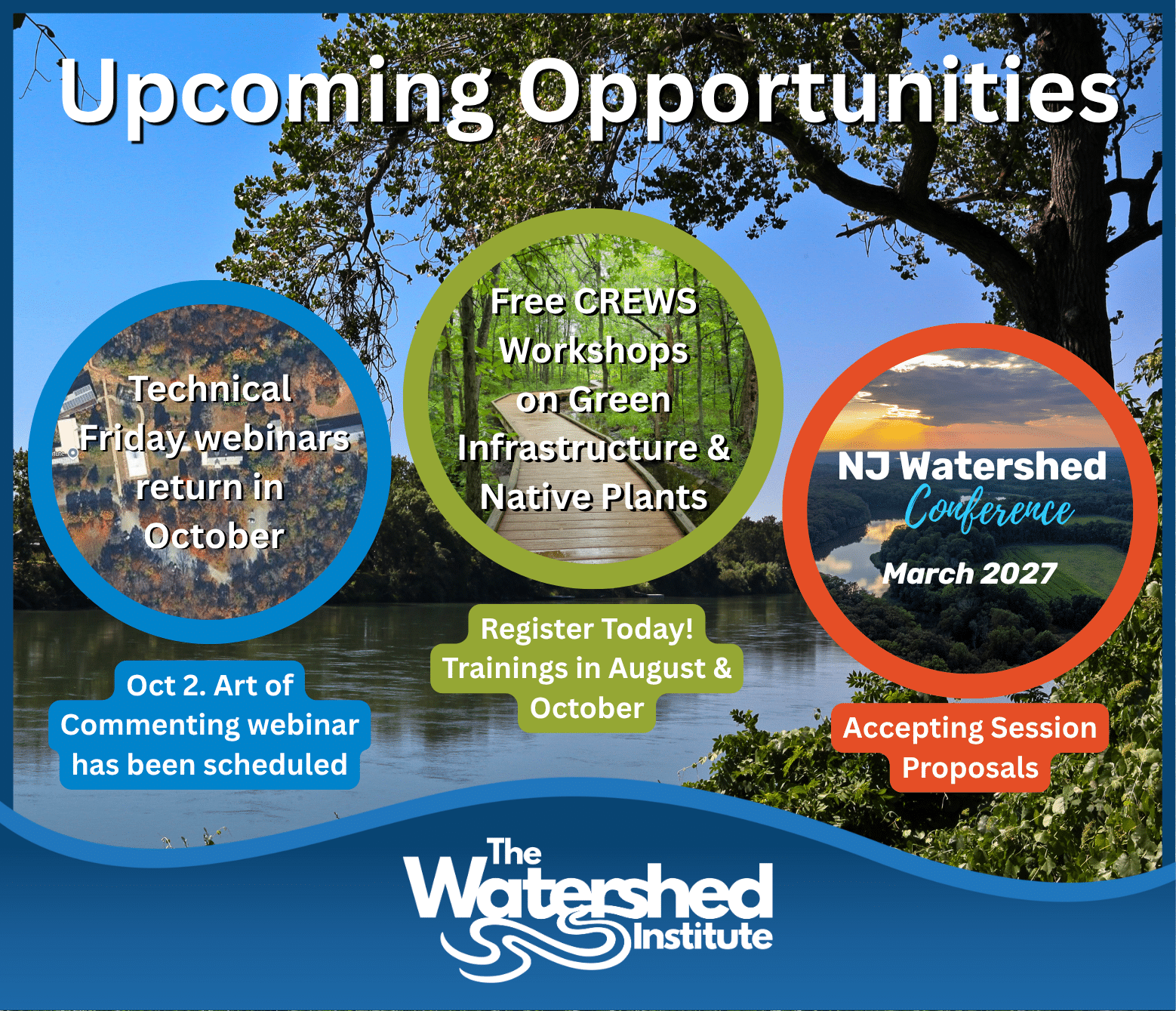 Upcoming Opportunities

Technical Friday webinars return in October

Oct 2. Art of Commenting webinar has been scheduled

Free CREWS Workshops on Green Infrastructure & Native Plants

Register Today! Trainings in August & October

NJ Watershed Conference

March 2027

Accepting Session Proposals

The Watershed Institute